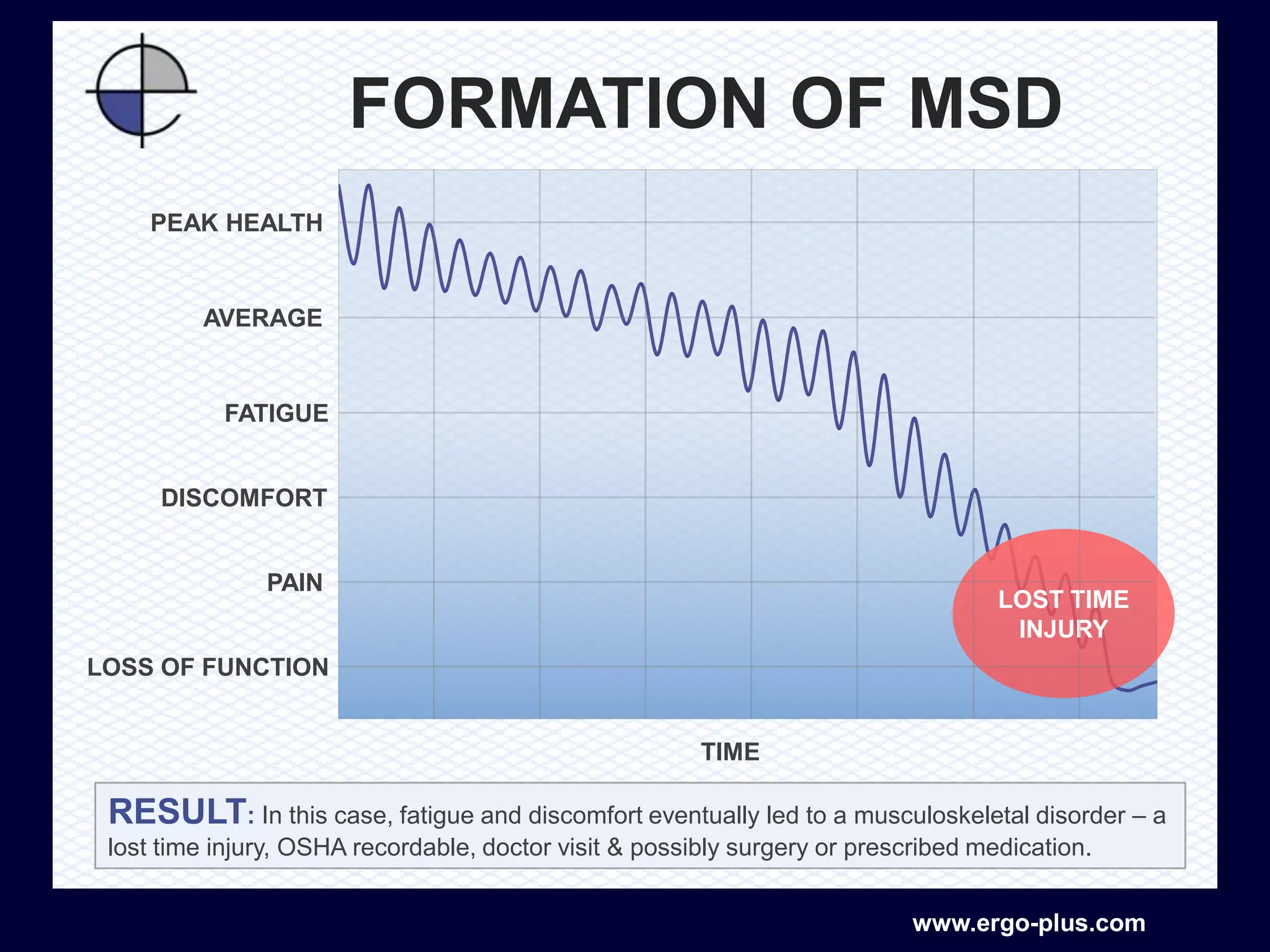 FORMATION OF MSD

PEAK HEALTH

AVERAGE

FATIGUE

DISCOMFORT

PAIN

LOSS OF FUNCTION

LOST TIME INJURY

TIME

RESULT: In this case, fatigue and discomfort eventually led to a musculoskeletal disorder – a lost time injury, OSHA recordable, doctor visit & possibly surgery or prescribed medication.

www.ergo-plus.com